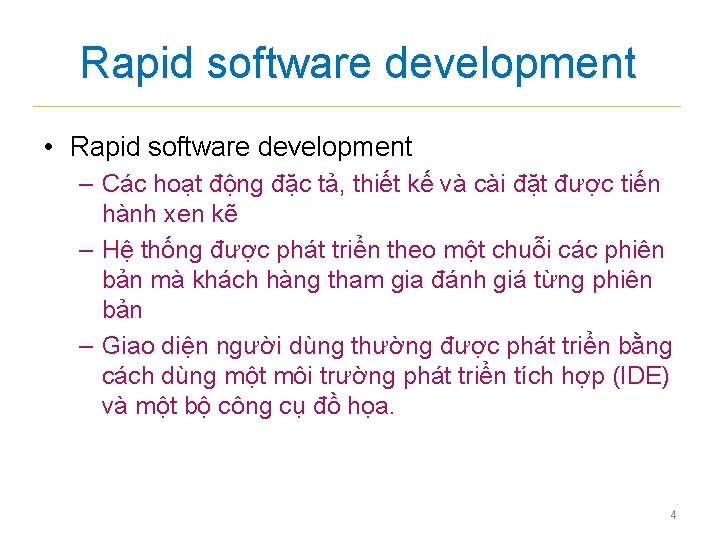 Rapid software development

• Rapid software development
– Các hoạt động đặc tả, thiết kế và cài đặt được tiến hành xen kẽ
– Hệ thống được phát triển theo một chuỗi các phiên bản mà khách hàng tham gia đánh giá từng phiên bản
– Giao diện người dùng thường được phát triển bằng cách dùng một môi trường phát triển tích hợp (IDE) và một bộ công cụ đồ họa.

4